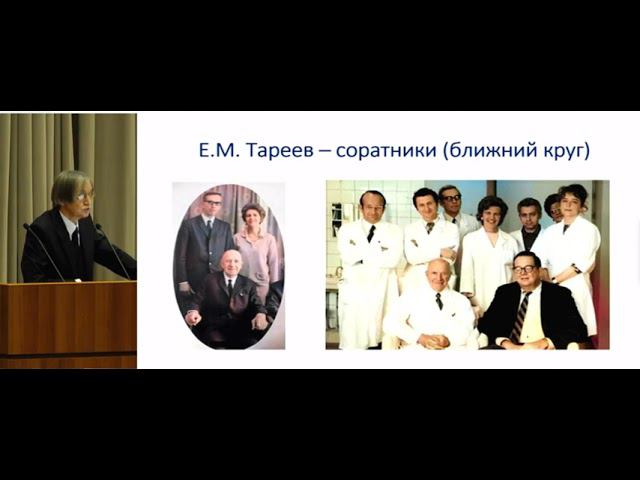 Е.М. Тареев – соратники (ближний круг)